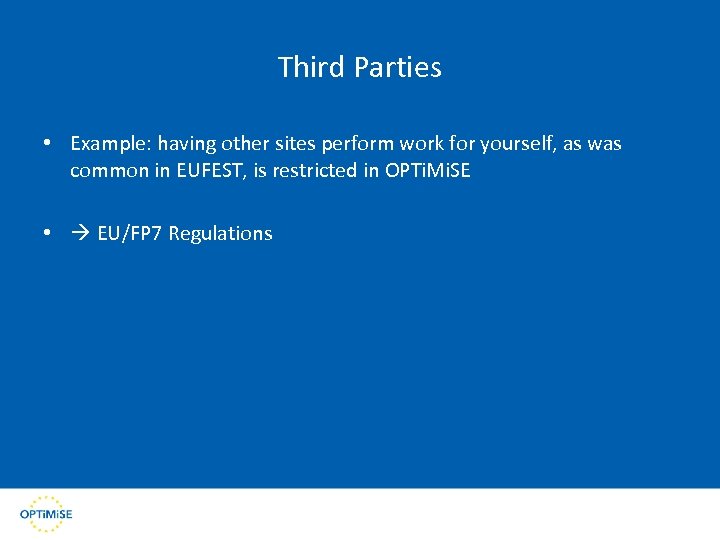 Third Parties

• Example: having other sites perform work for yourself, as was common in EUFEST, is restricted in OPTiMiSE

• → EU/FP7 Regulations

OPTiMiSE